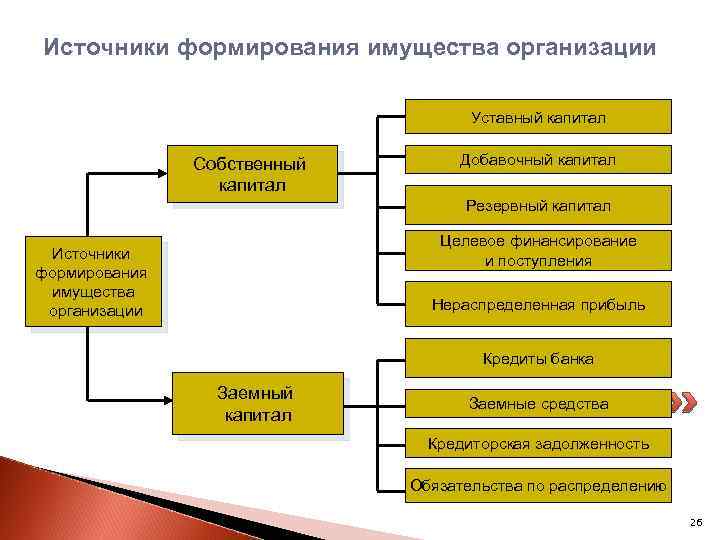 Источники формирования имущества организации

Источники формирования имущества организации

Собственный капитал

Уставный капитал

Добавочный капитал

Резервный капитал

Целевое финансирование и поступления

Нераспределенная прибыль

Заемный капитал

Кредиты банка

Заемные средства

Кредиторская задолженность

Обязательства по распределению

26